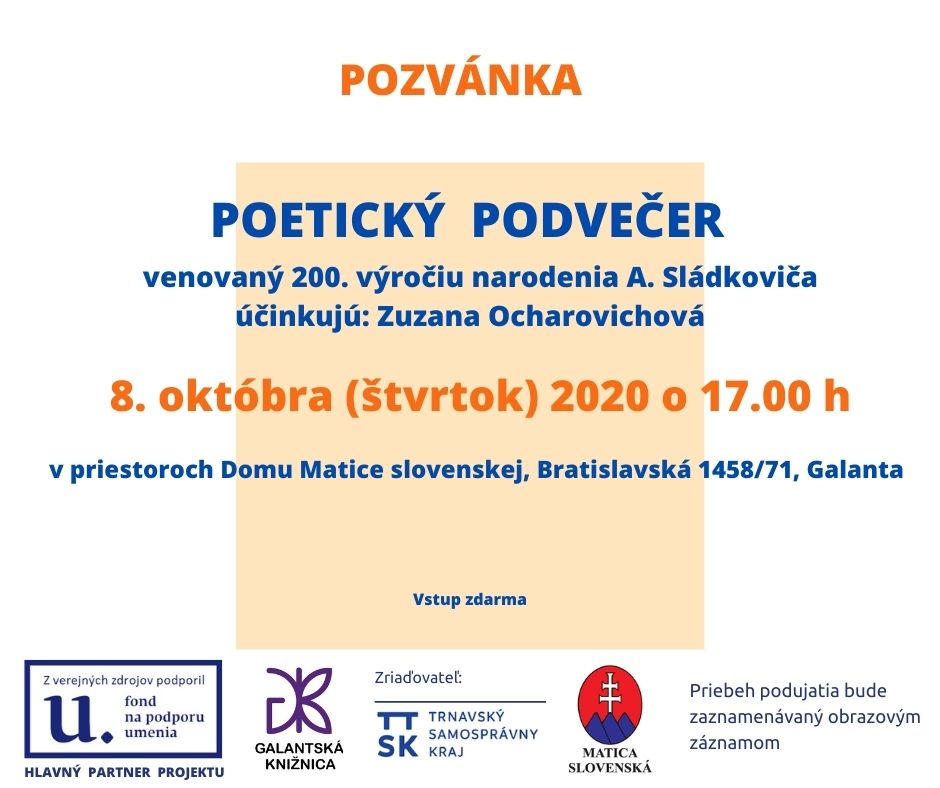 POZVÁNKA

POETICKÝ PODVEČER

venovaný 200. výročiu narodenia A. Sládkoviča
účinkujú: Zuzana Ocharovichová

8. októbra (štvrtok) 2020 o 17.00 h

v priestoroch Domu Matice slovenskej, Bratislavská 1458/71, Galanta

Vstup zdarma

Z verejných zdrojov podporil
u. fond na podporu umenia
HLAVNÝ PARTNER PROJEKTU

GALANTSKÁ KNIŽNICA

Zriaďovateľ:
TT SK TRNAVSKÝ SAMOSPRÁVNY KRAJ

MATICA SLOVENSKÁ

Priebeh podujatia bude zaznamenávaný obrazovým záznamom